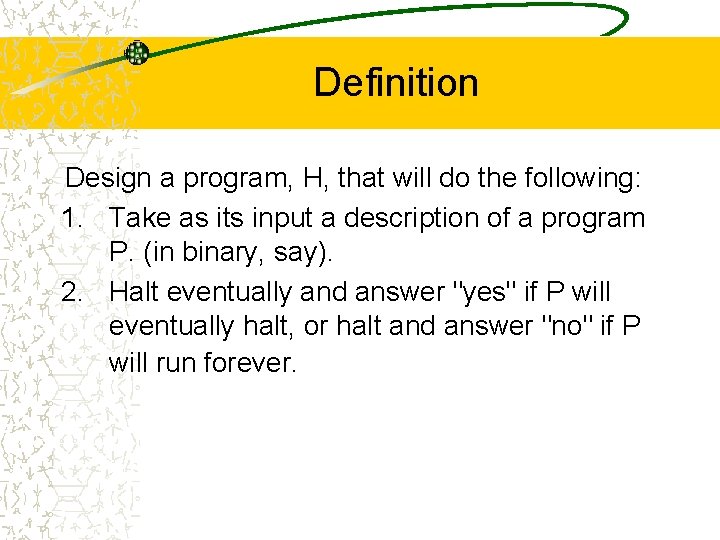 Definition

Design a program, H, that will do the following:

1. Take as its input a description of a program P. (in binary, say).
2. Halt eventually and answer "yes" if P will eventually halt, or halt and answer "no" if P will run forever.